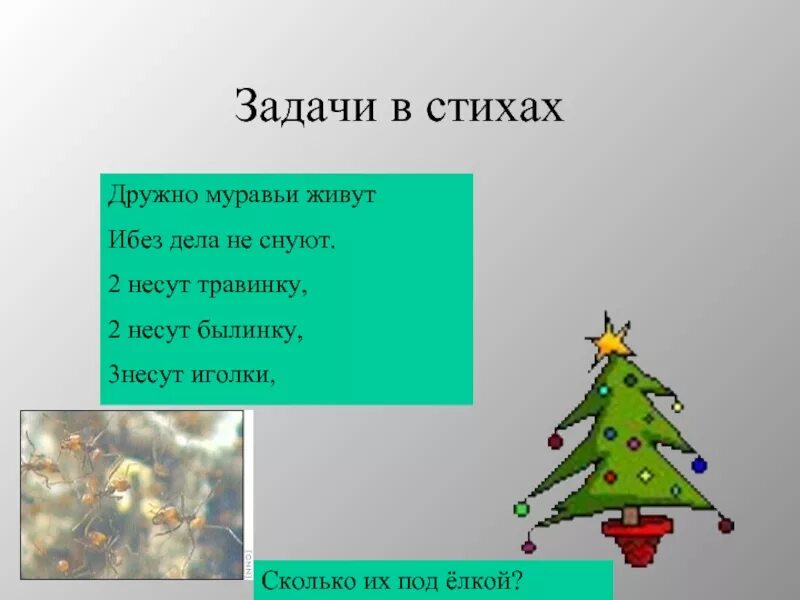 Задачи в стихах

Дружно муравьи живут

Ибез дела не снуют.

2 несут травинку,

2 несут былинку,

3несут иголки,

Сколько их под ёлкой?